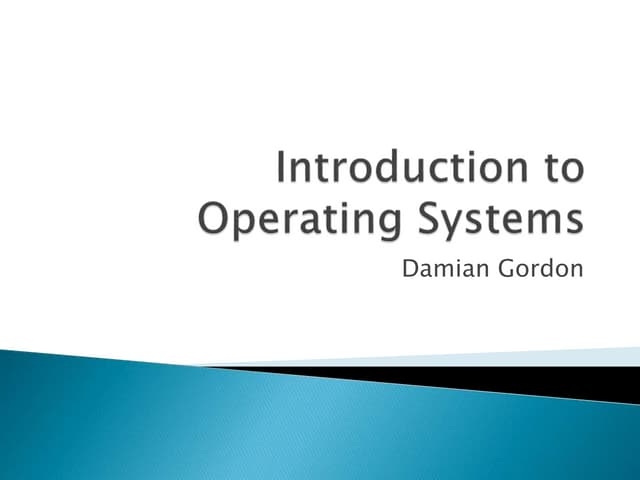 Introduction to Operating Systems

Damian Gordon